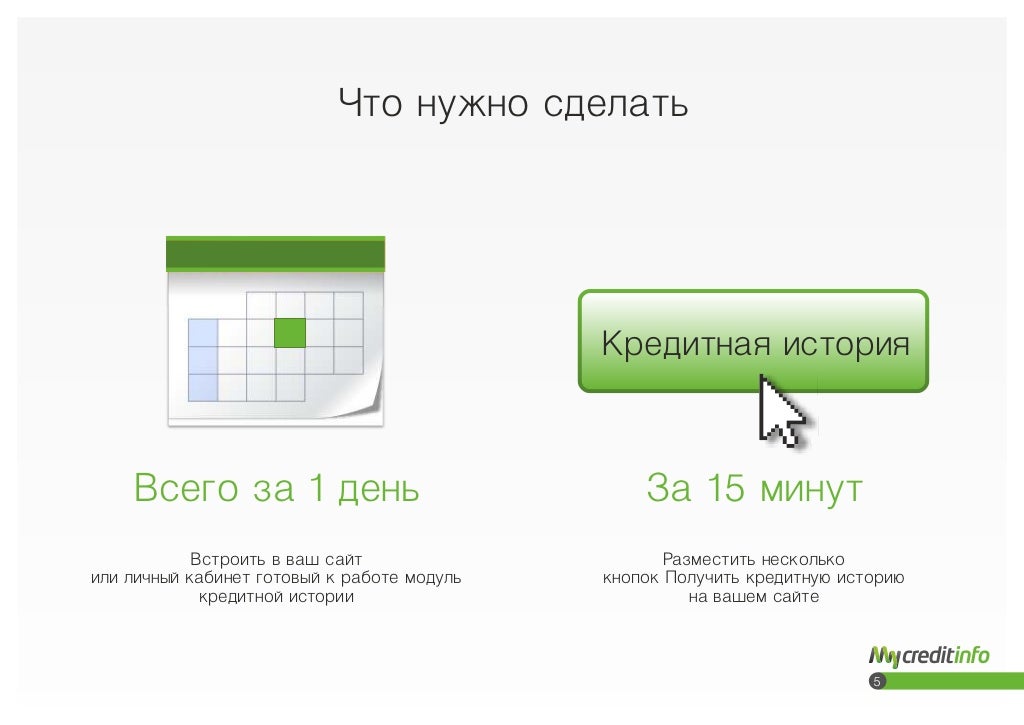 Что нужно сделать

Кредитная история

Всего за 1 день

Встроить в ваш сайт или личный кабинет готовый к работе модуль кредитной истории

За 15 минут

Разместить несколько кнопок Получить кредитную историю на вашем сайте

Mycreditinfo

5